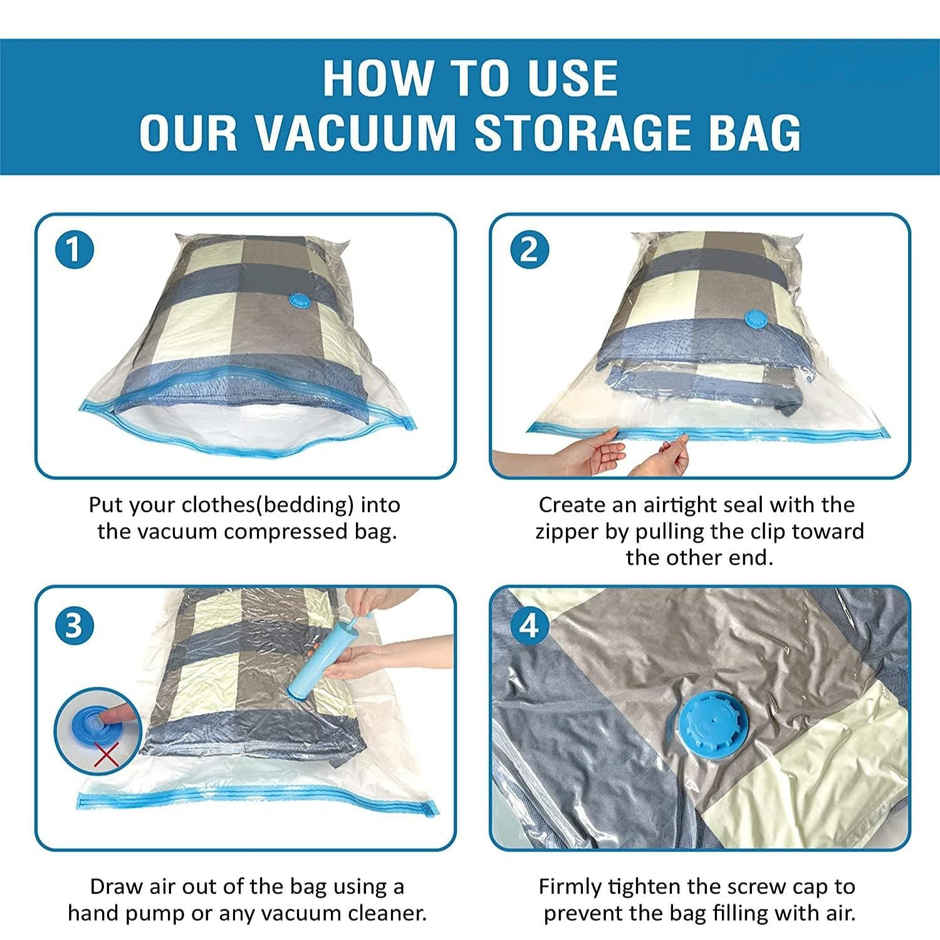 HOW TO USE
OUR VACUUM STORAGE BAG

1

Put your clothes(bedding) into the vacuum compressed bag.

2

Create an airtight seal with the zipper by pulling the clip toward the other end.

3

Draw air out of the bag using a hand pump or any vacuum cleaner.

4

Firmly tighten the screw cap to prevent the bag filling with air.